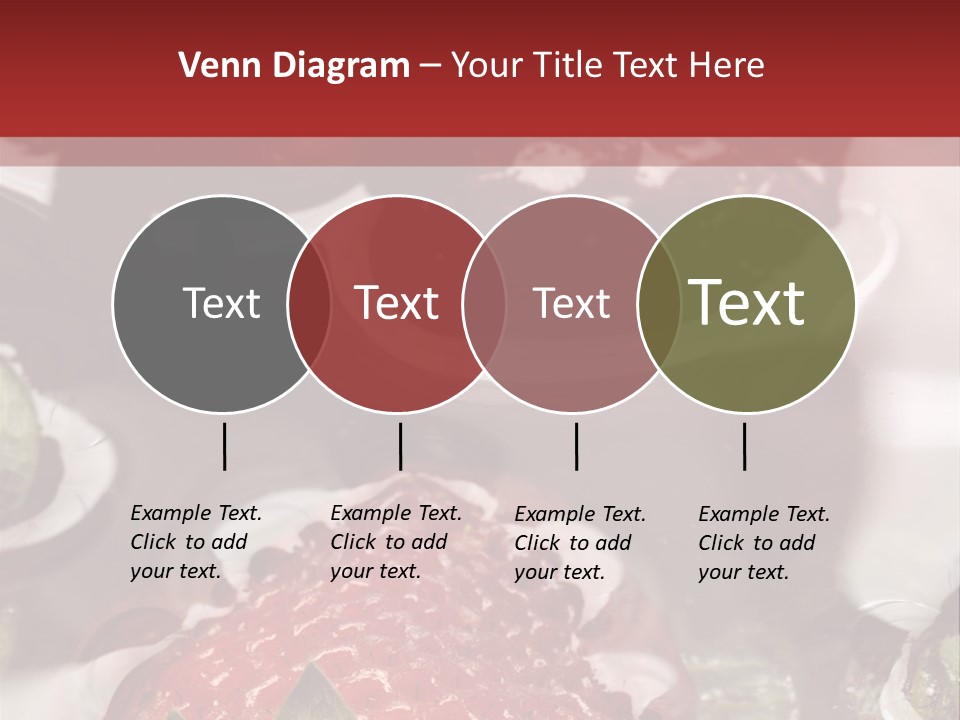 Venn Diagram – Your Title Text Here

Text

Text

Text

Text

Example Text. Click to add your text.

Example Text. Click to add your text.

Example Text. Click to add your text.

Example Text. Click to add your text.